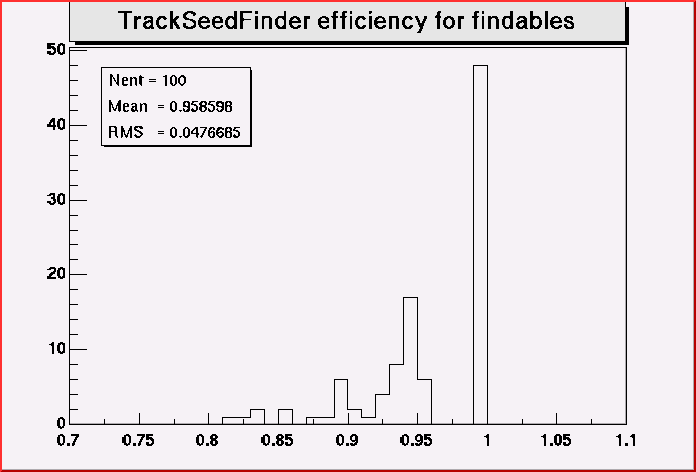 TrackSeedFinder efficiency for findables

Nent = 100
Mean = 0.958598
RMS = 0.0476665

50
40
30
20
10
0

0.7
0.75
0.8
0.85
0.9
0.95
1
1.05
1.1